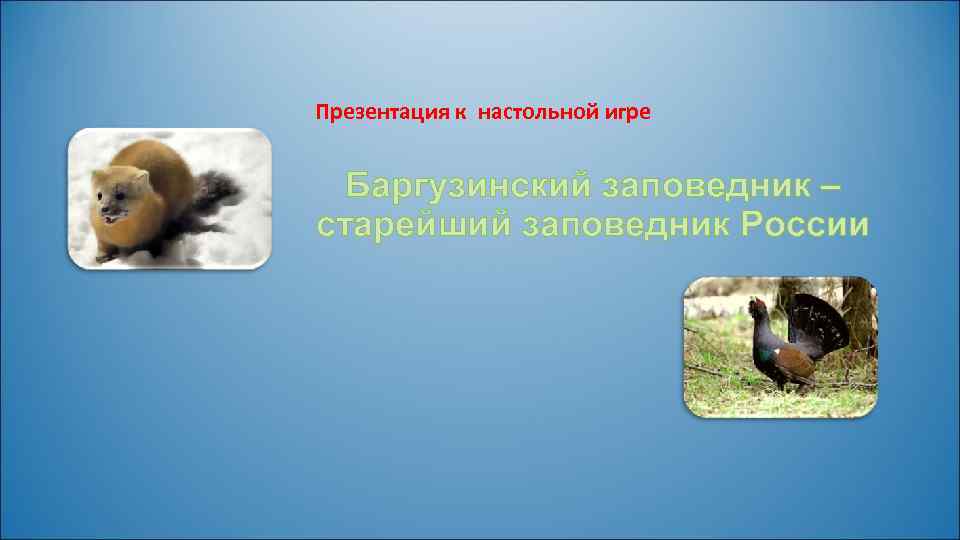 Презентация к настольной игре

Баргузинский заповедник – старейший заповедник России